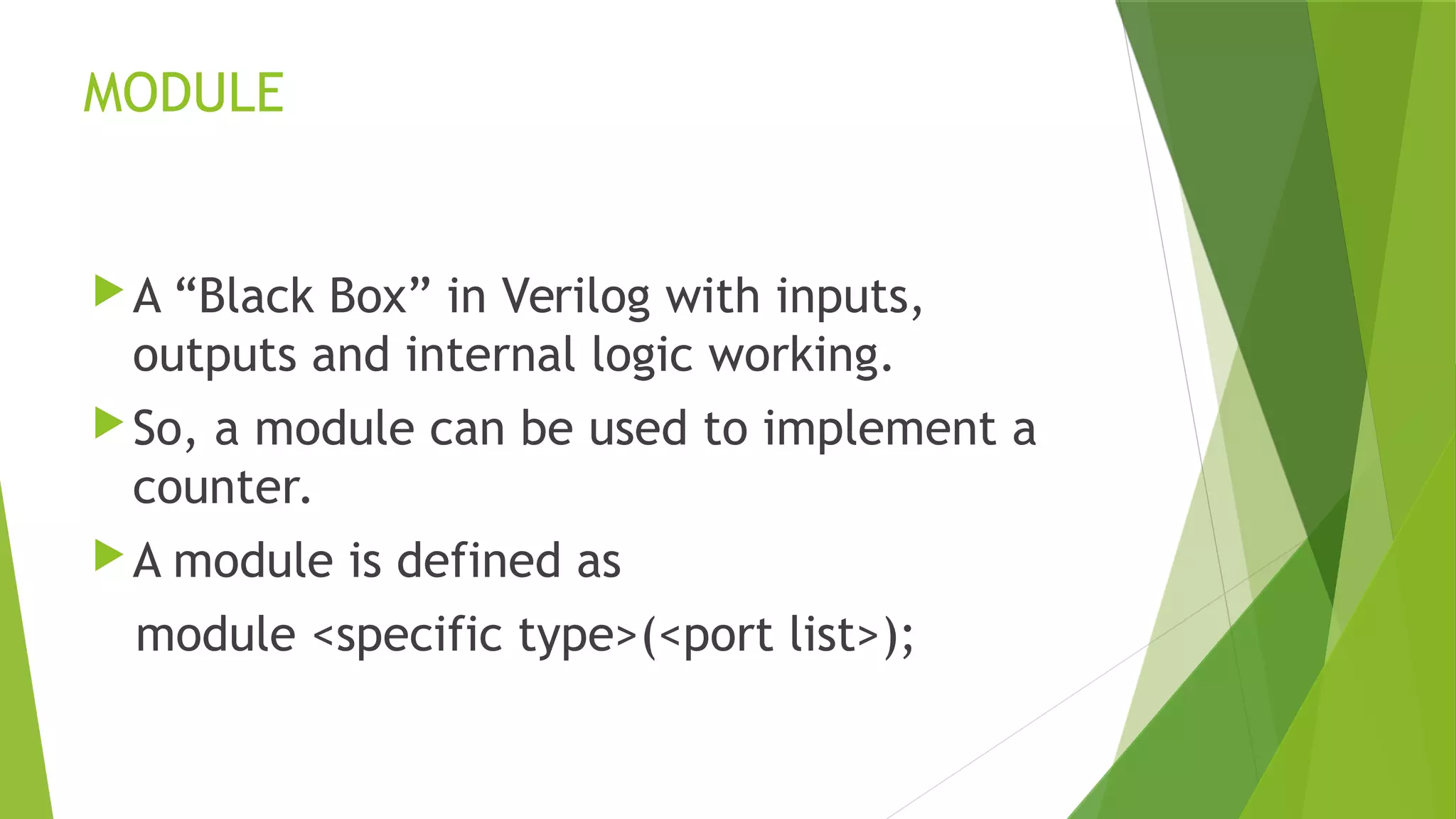 MODULE

A “Black Box” in Verilog with inputs, outputs and internal logic working.

So, a module can be used to implement a counter.

A module is defined as

module <specific type>(<port list>);